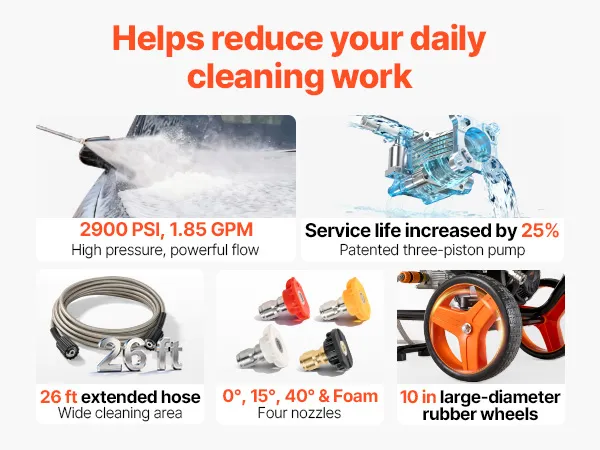 Helps reduce your daily cleaning work

2900 PSI, 1.85 GPM
High pressure, powerful flow

Service life increased by 25%
Patented three-piston pump

26 ft

26 ft extended hose
Wide cleaning area

0°, 15°, 40° & Foam
Four nozzles

10 in large-diameter rubber wheels